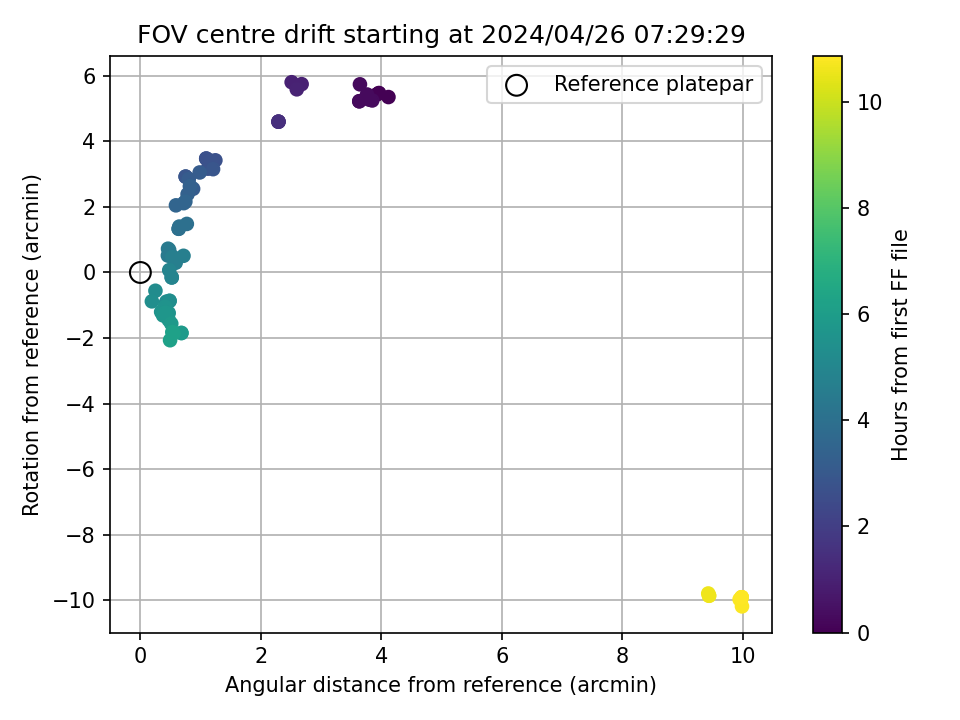 FOV centre drift starting at 2024/04/26 07:29:29

Reference platepar

Rotation from reference (arcmin)

6
4
2
0
−2
−4
−6
−8
−10

0
2
4
6
8
10

Angular distance from reference (arcmin)

Hours from first FF file

10
8
6
4
2
0